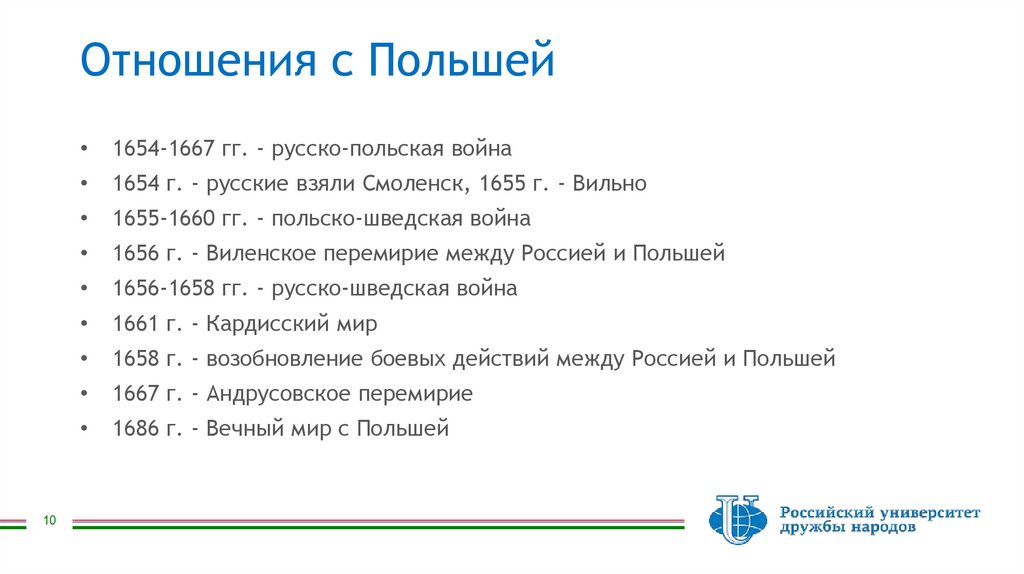 Отношения с Польшей

• 1654-1667 гг. - русско-польская война
• 1654 г. - русские взяли Смоленск, 1655 г. - Вильно
• 1655-1660 гг. - польско-шведская война
• 1656 г. - Виленское перемирие между Россией и Польшей
• 1656-1658 гг. - русско-шведская война
• 1661 г. - Кардисский мир
• 1658 г. - возобновление боевых действий между Россией и Польшей
• 1667 г. - Андрусовское перемирие
• 1686 г. - Вечный мир с Польшей

10

Российский университет дружбы народов